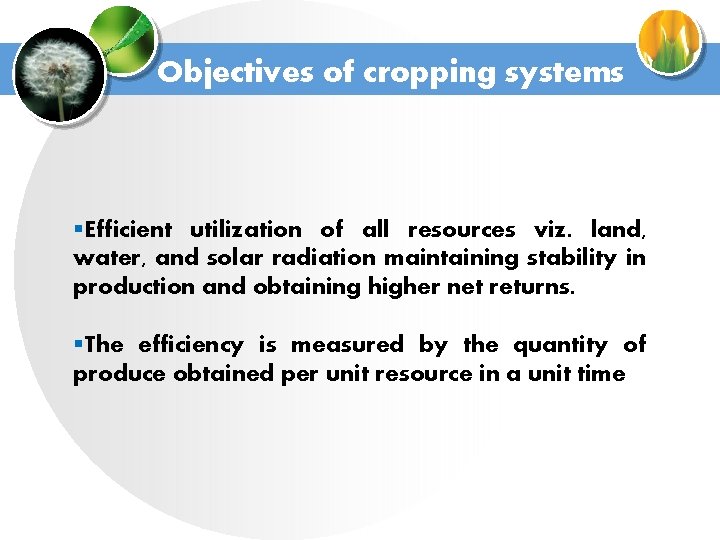 Objectives of cropping systems

▪Efficient utilization of all resources viz. land, water, and solar radiation maintaining stability in production and obtaining higher net returns.

▪The efficiency is measured by the quantity of produce obtained per unit resource in a unit time